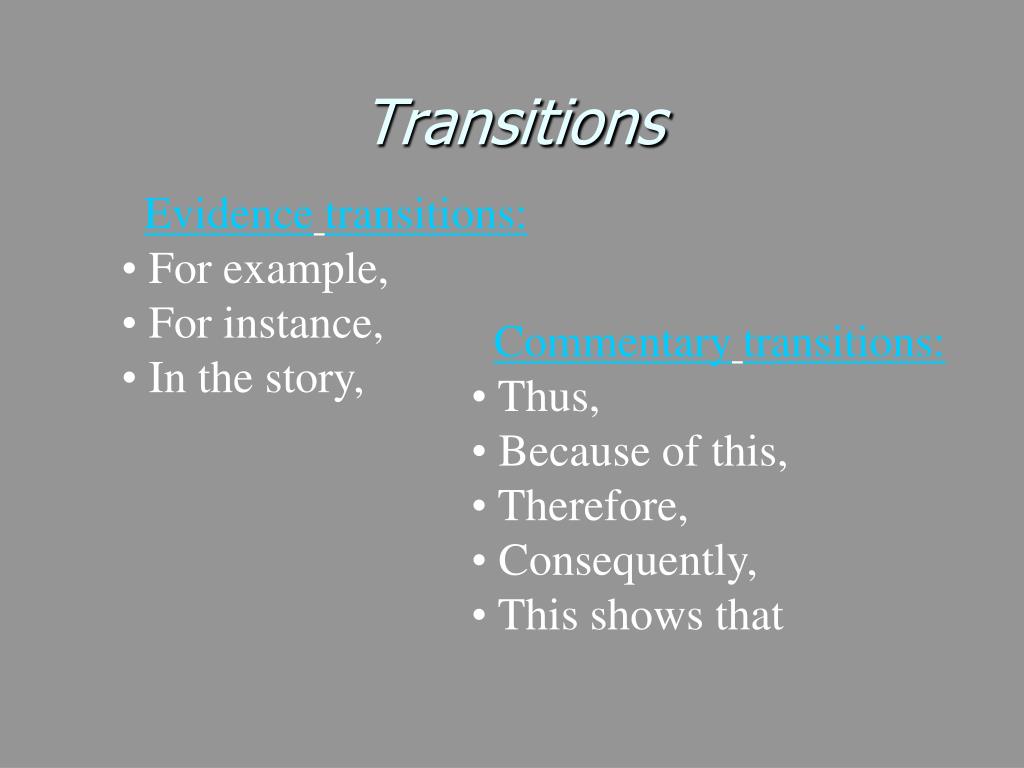 Transitions

Evidence transitions:
• For example,
• For instance,
• In the story,

Commentary transitions:
• Thus,
• Because of this,
• Therefore,
• Consequently,
• This shows that